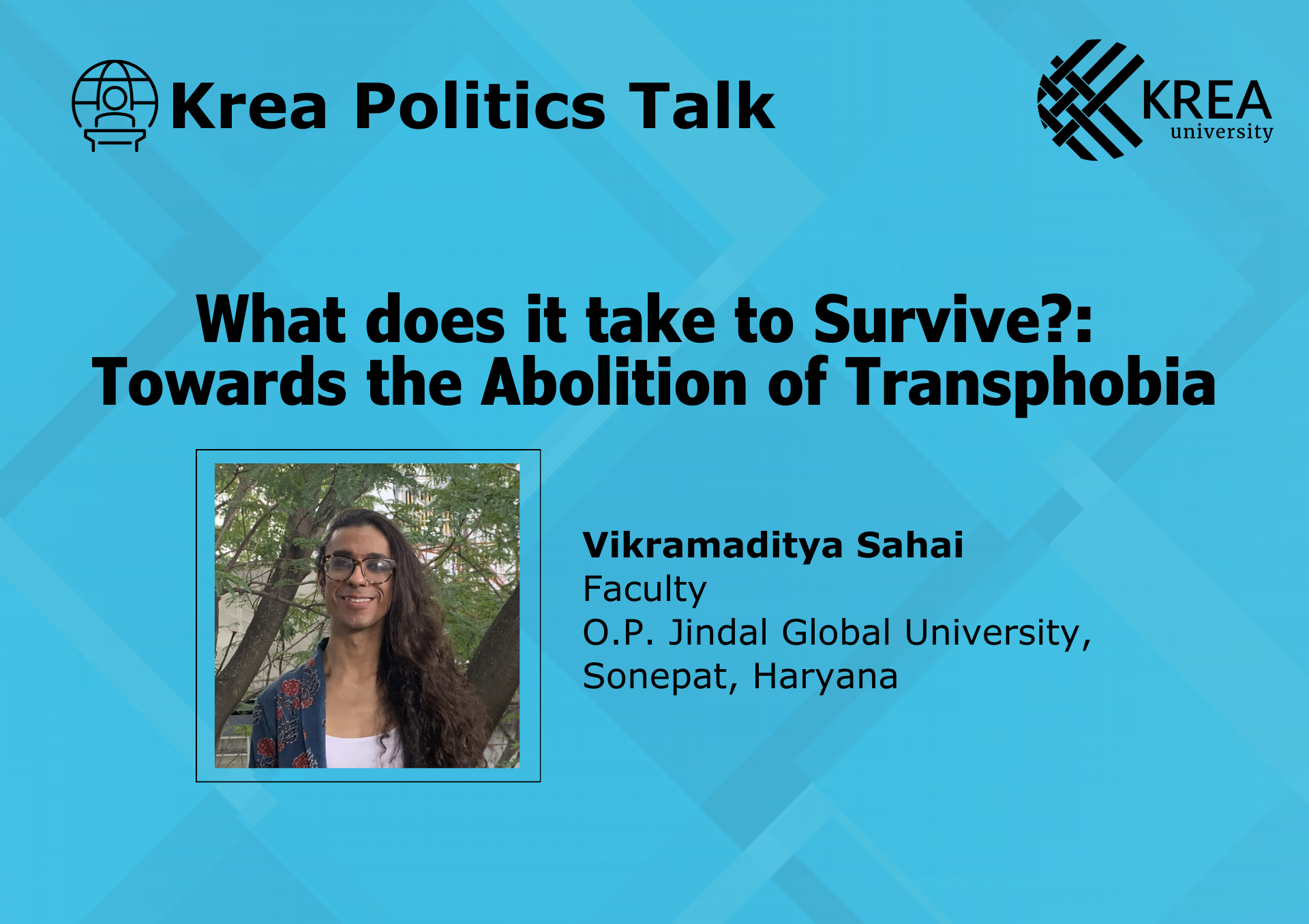 Krea Politics Talk

KREA university

What does it take to Survive?: Towards the Abolition of Transphobia

Vikramaditya Sahai
Faculty
O.P. Jindal Global University,
Sonepat, Haryana